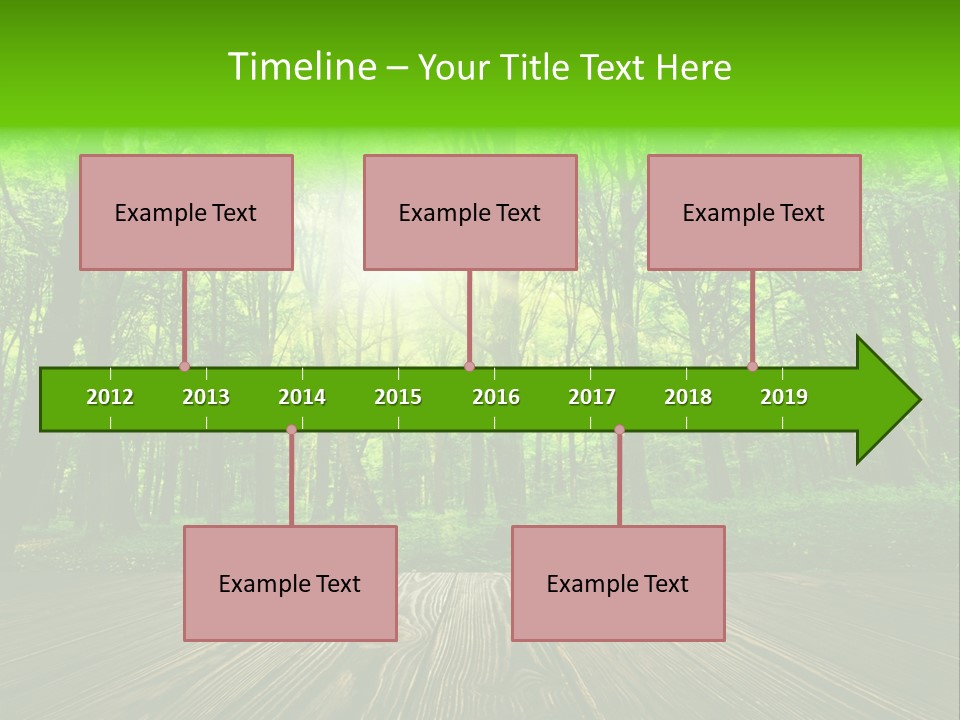 Timeline – Your Title Text Here

Example Text

Example Text

Example Text

2012 2013 2014 2015 2016 2017 2018 2019

Example Text

Example Text